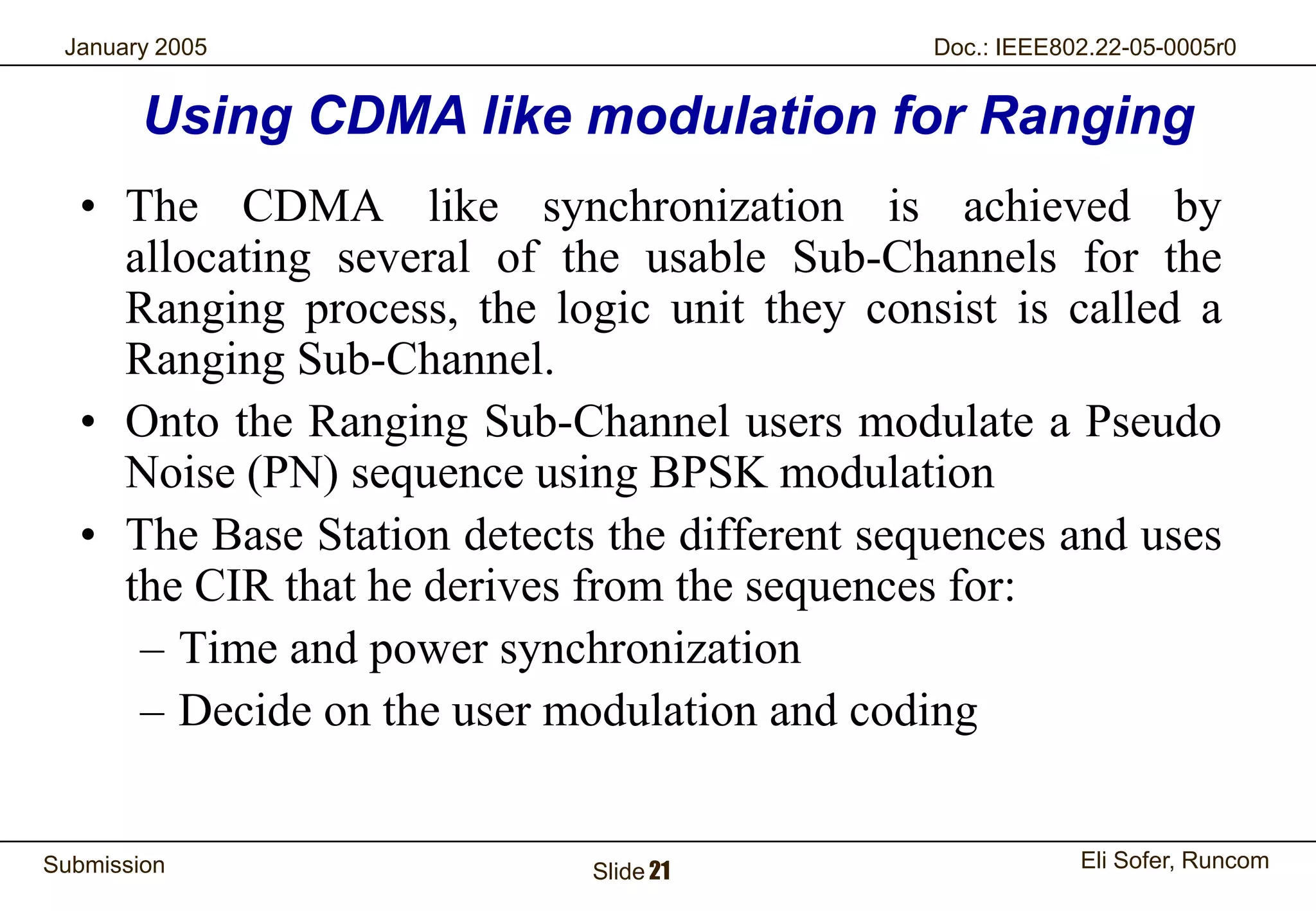 January 2005

Doc.: IEEE802.22-05-0005r0

Using CDMA like modulation for Ranging

• The CDMA like synchronization is achieved by allocating several of the usable Sub-Channels for the Ranging process, the logic unit they consist is called a Ranging Sub-Channel.

• Onto the Ranging Sub-Channel users modulate a Pseudo Noise (PN) sequence using BPSK modulation

• The Base Station detects the different sequences and uses the CIR that he derives from the sequences for:

– Time and power synchronization

– Decide on the user modulation and coding

Submission

Slide 21

Eli Sofer, Runcom